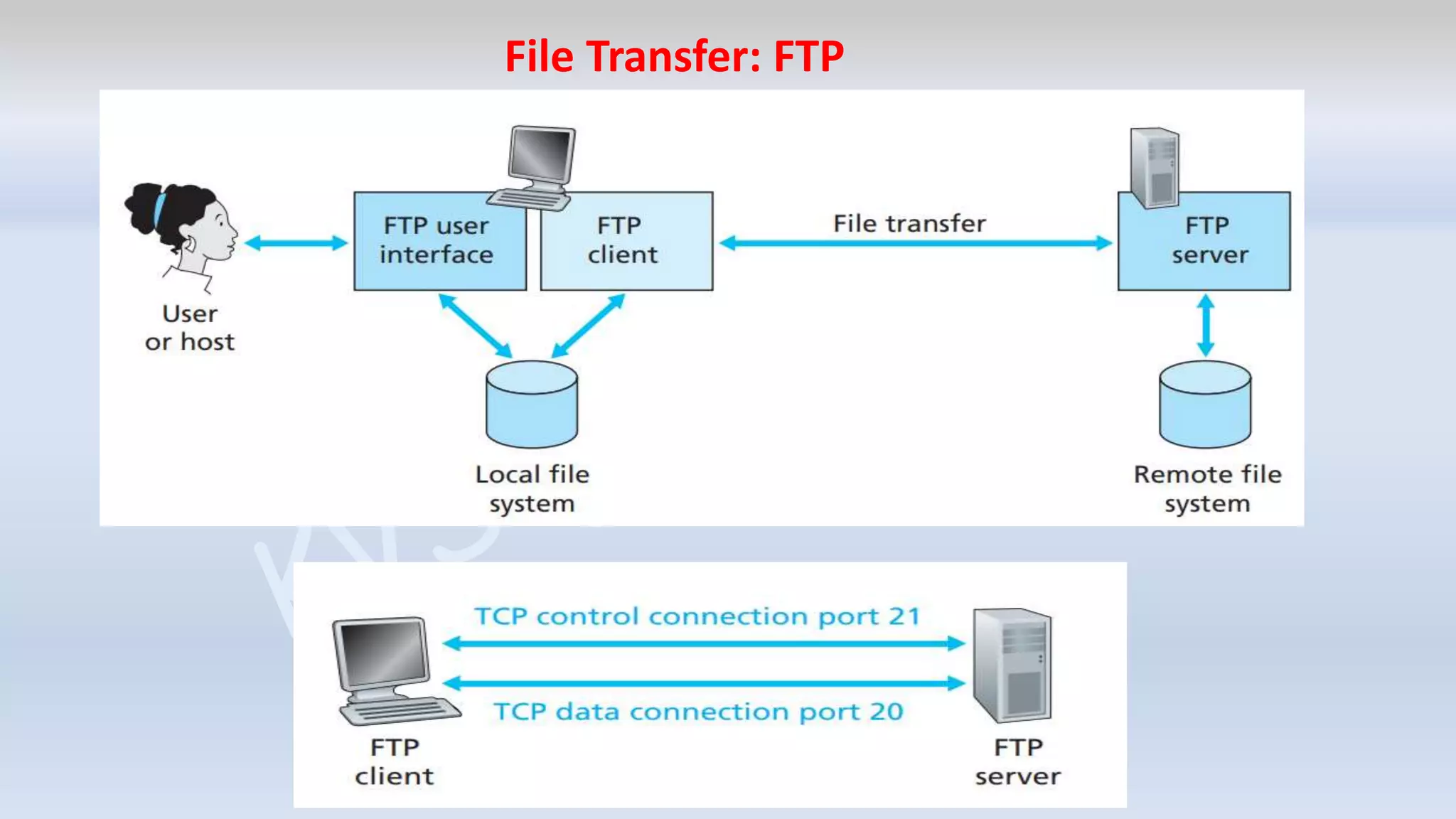 File Transfer: FTP

User or host

FTP user interface

FTP client

File transfer

FTP server

Local file system

Remote file system

TCP control connection port 21

TCP data connection port 20

FTP client

FTP server